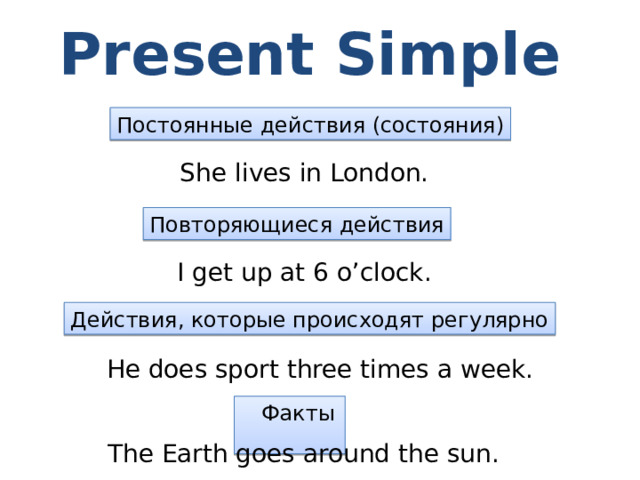 Present Simple

Постоянные действия (состояния)

She lives in London.

Повторяющиеся действия

I get up at 6 o’clock.

Действия, которые происходят регулярно

He does sport three times a week.

Факты

The Earth goes around the sun.